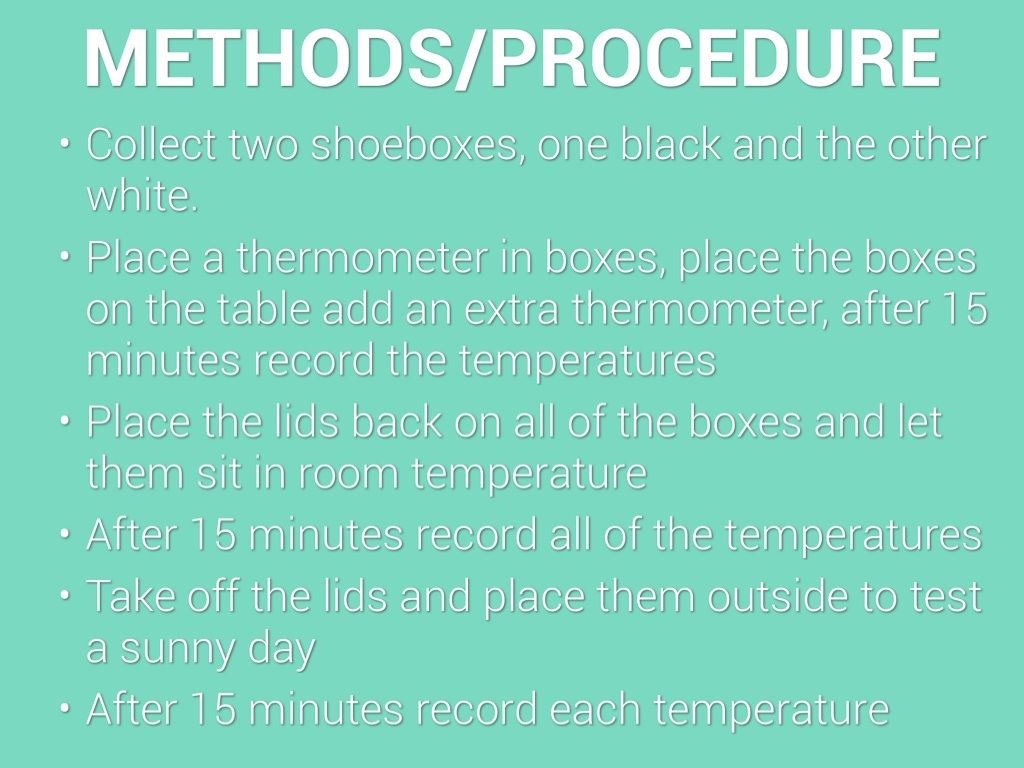 METHODS/PROCEDURE

• Collect two shoeboxes, one black and the other white.

• Place a thermometer in boxes, place the boxes on the table add an extra thermometer, after 15 minutes record the temperatures

• Place the lids back on all of the boxes and let them sit in room temperature

• After 15 minutes record all of the temperatures

• Take off the lids and place them outside to test a sunny day

• After 15 minutes record each temperature